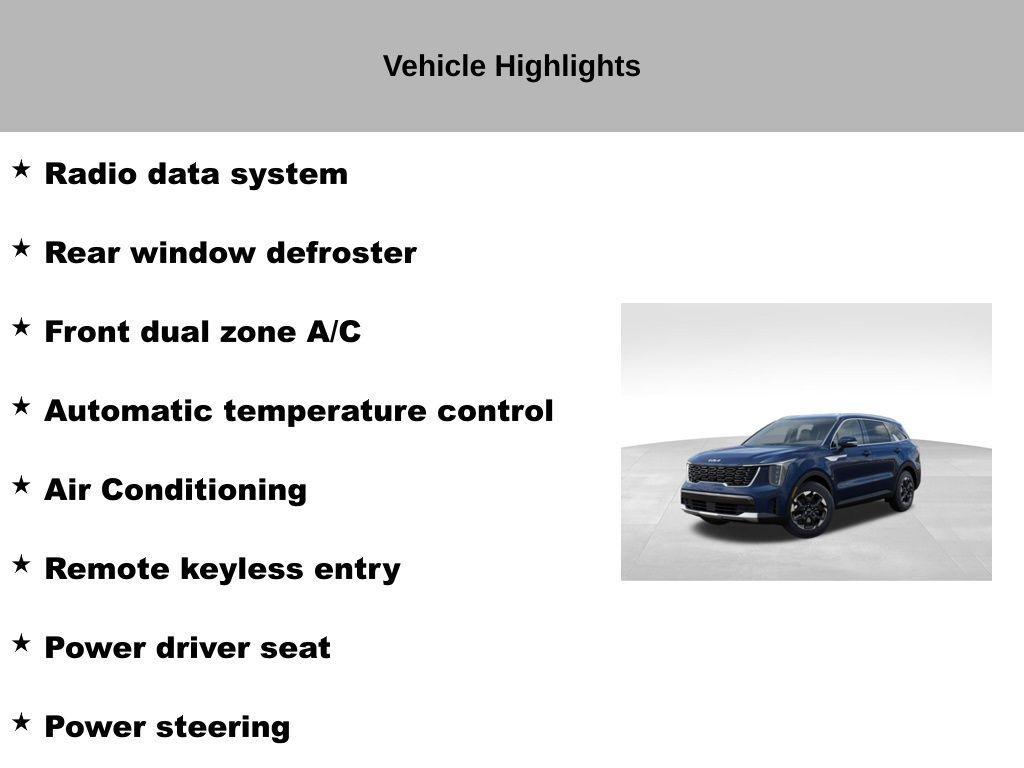 Vehicle Highlights

★ Radio data system

★ Rear window defroster

★ Front dual zone A/C

★ Automatic temperature control

★ Air Conditioning

★ Remote keyless entry

★ Power driver seat

★ Power steering